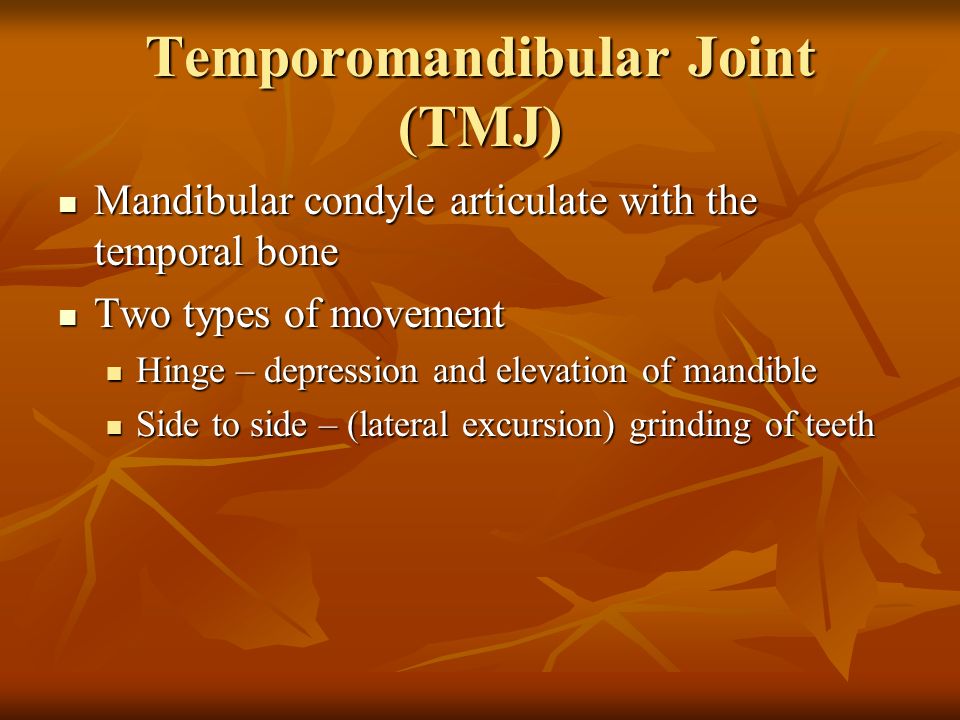 Temporomandibular Joint (TMJ)

- Mandibular condyle articulate with the temporal bone
- Two types of movement
  - Hinge – depression and elevation of mandible
  - Side to side – (lateral excursion) grinding of teeth